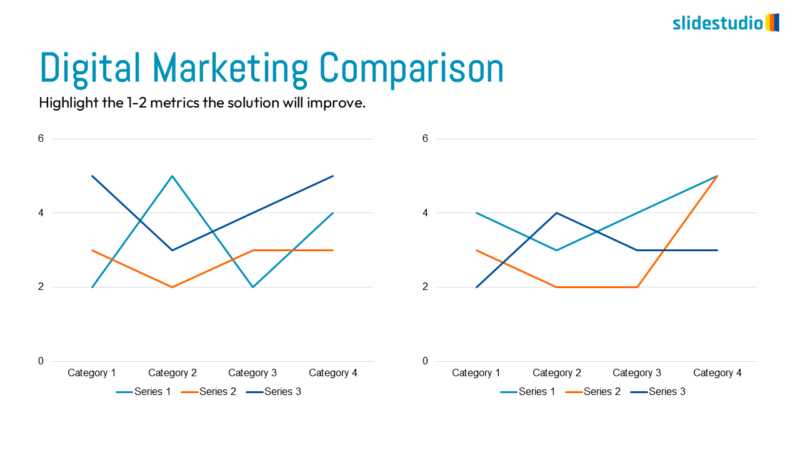 slidestudio

Digital Marketing Comparison

Highlight the 1-2 metrics the solution will improve.

6
4
2
0
Category 1 Category 2 Category 3 Category 4
Series 1 Series 2 Series 3

6
4
2
0
Category 1 Category 2 Category 3 Category 4
Series 1 Series 2 Series 3